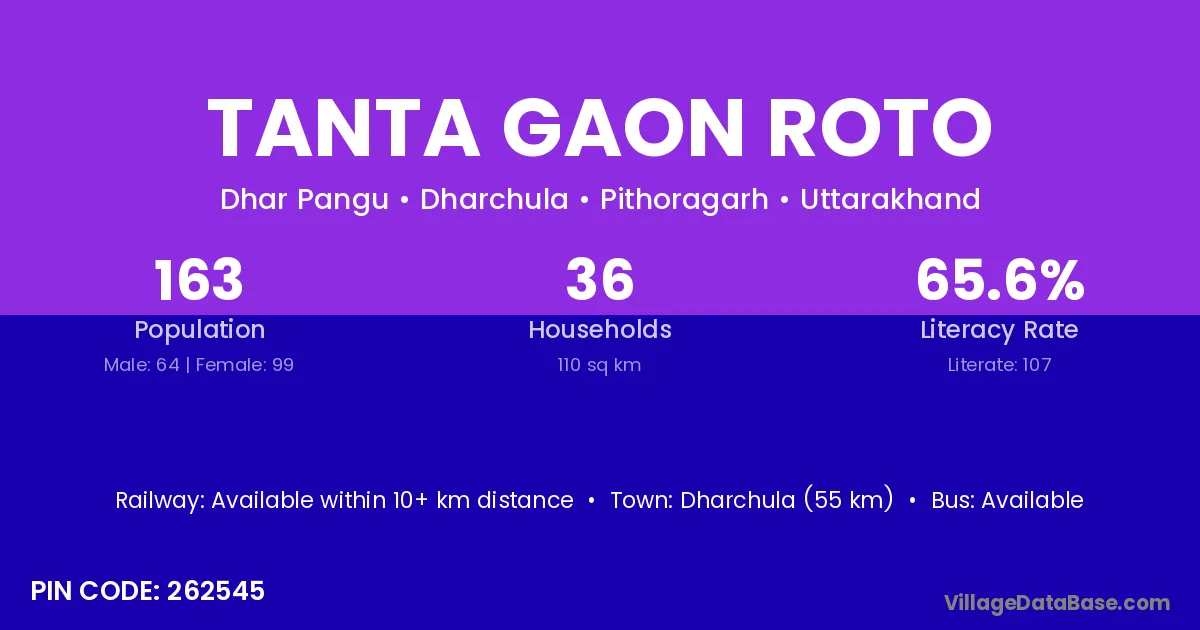 TANTA GAON ROTO

Dhar Pangu • Dharchula • Pithoragarh • Uttarakhand

163
Population
Male: 64 | Female: 99

36
Households
110 sq km

65.6%
Literacy Rate
Literate: 107

Railway: Available within 10+ km distance • Town: Dharchula (55 km) • Bus: Available

PIN CODE: 262545

VillageDataBase.com